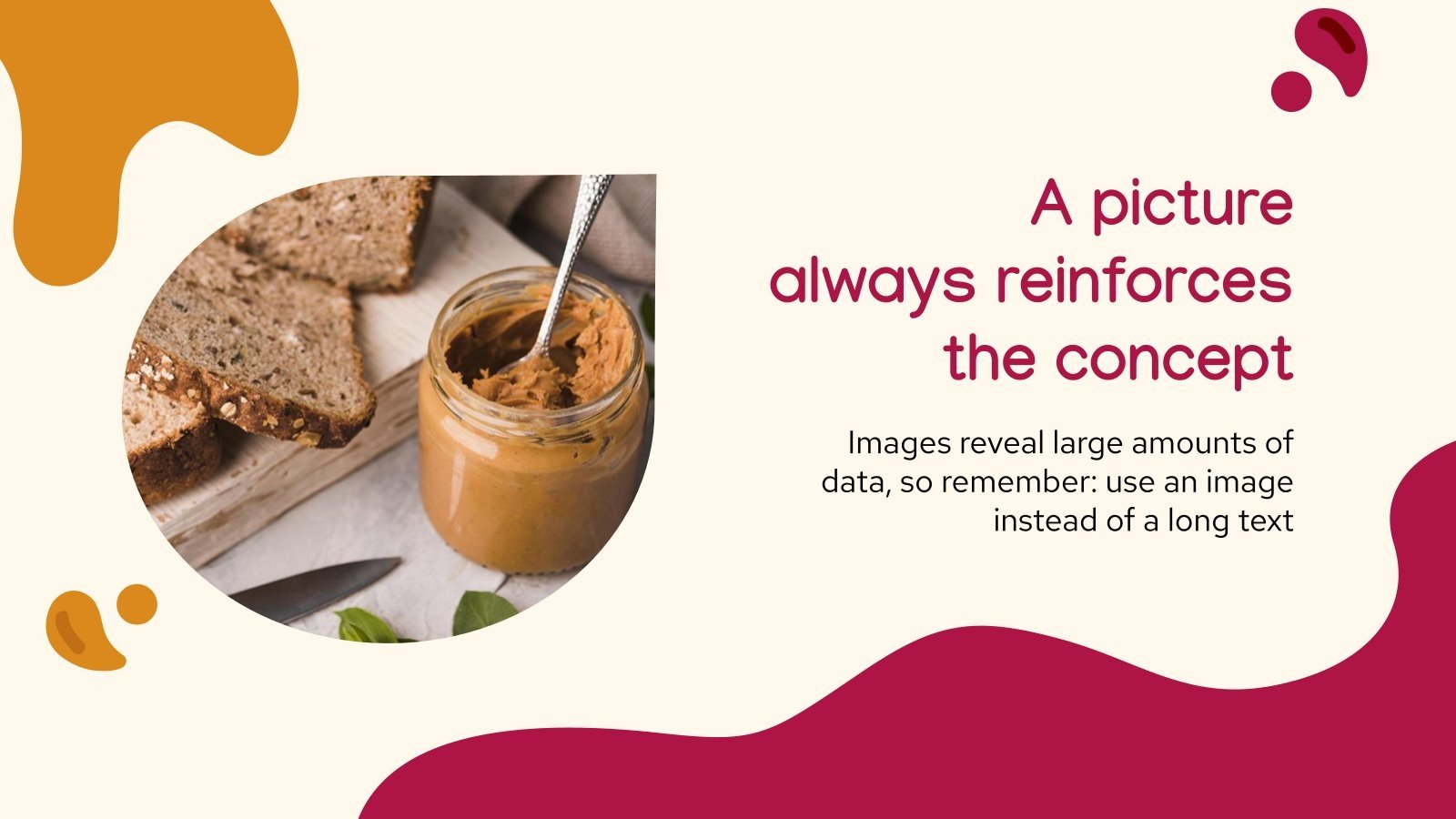 A picture always reinforces the concept

Images reveal large amounts of data, so remember: use an image instead of a long text